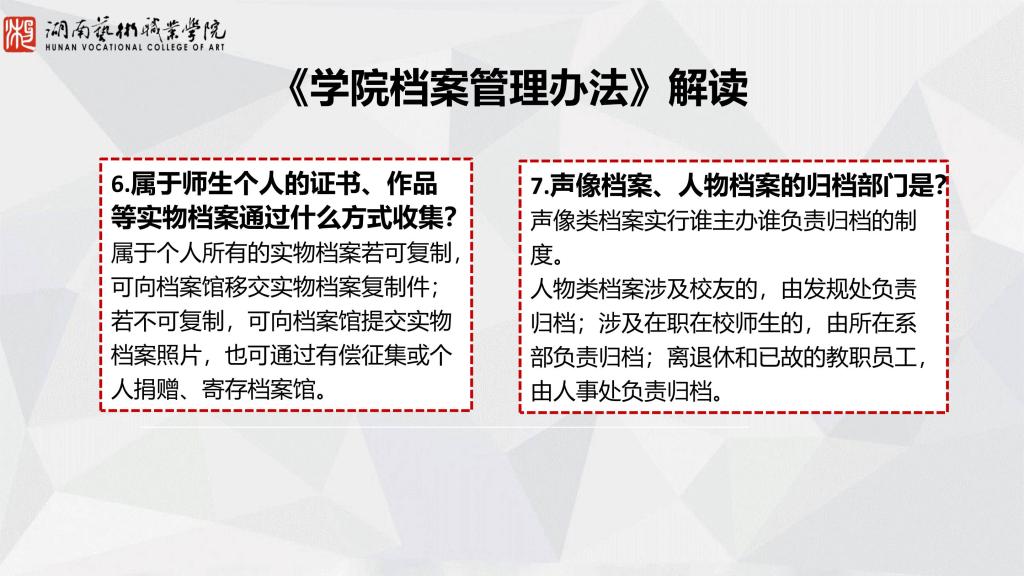 湖南藝術職業學院
HUNAN VOCATIONAL COLLEGE OF ART

《学院档案管理办法》解读

6.属于师生个人的证书、作品等实物档案通过什么方式收集?
属于个人所有的实物档案若可复制,可向档案馆移交实物档案复制件;若不可复制,可向档案馆提交实物档案照片,也可通过有偿征集或个人捐赠、寄存档案馆。

7.声像档案、人物档案的归档部门是?
声像类档案实行谁主办谁负责归档的制度。
人物类档案涉及校友的,由发规处负责归档;涉及在职在校师生的,由所在系部负责归档;离退休和已故的教职员工,由人事处负责归档。